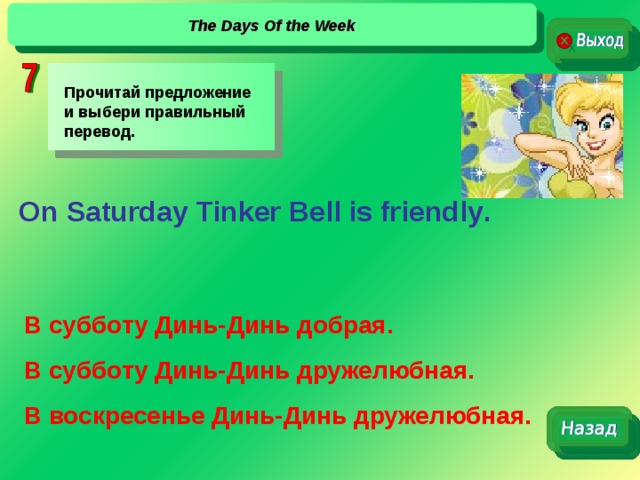 The Days Of the Week

Выход

7

Прочитай предложение и выбери правильный перевод.

On Saturday Tinker Bell is friendly.

В субботу Динь-Динь добрая.

В субботу Динь-Динь дружелюбная.

В воскресенье Динь-Динь дружелюбная.

Назад